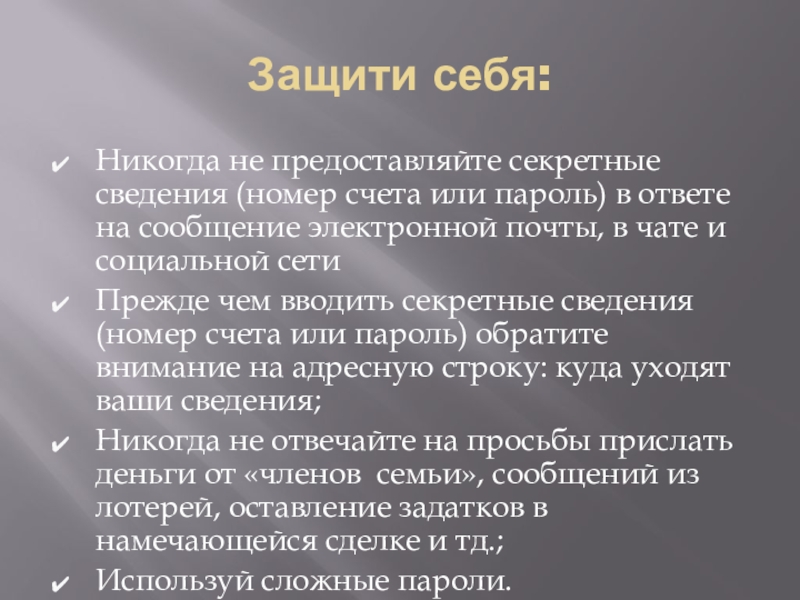 Защити себя:

✔ Никогда не предоставляйте секретные сведения (номер счета или пароль) в ответе на сообщение электронной почты, в чате и социальной сети

✔ Прежде чем вводить секретные сведения (номер счета или пароль) обратите внимание на адресную строку: куда уходят ваши сведения;

✔ Никогда не отвечайте на просьбы прислать деньги от «членов семьи», сообщений из лотерей, оставление задатков в намечающейся сделке и тд.;

✔ Используй сложные пароли.